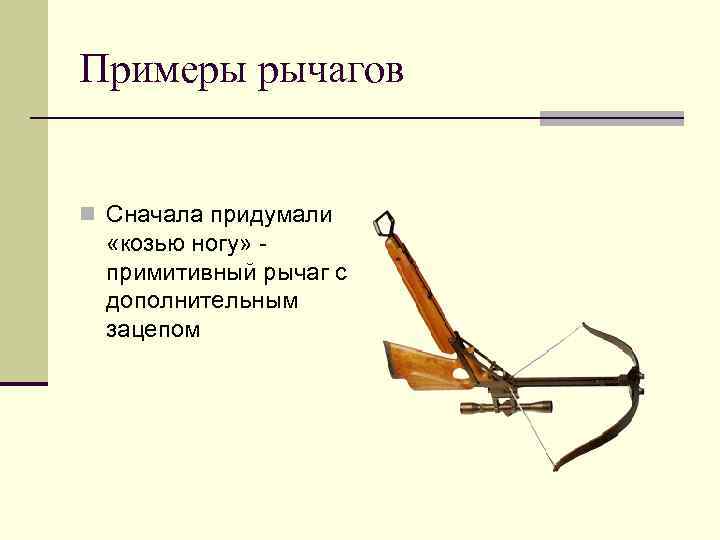 Примеры рычагов

Сначала придумали «козью ногу» - примитивный рычаг с дополнительным зацепом